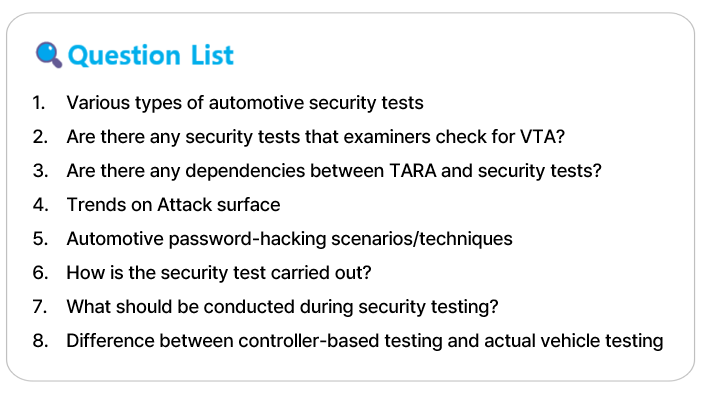 Question List

1. Various types of automotive security tests
2. Are there any security tests that examiners check for VTA?
3. Are there any dependencies between TARA and security tests?
4. Trends on Attack surface
5. Automotive password-hacking scenarios/techniques
6. How is the security test carried out?
7. What should be conducted during security testing?
8. Difference between controller-based testing and actual vehicle testing